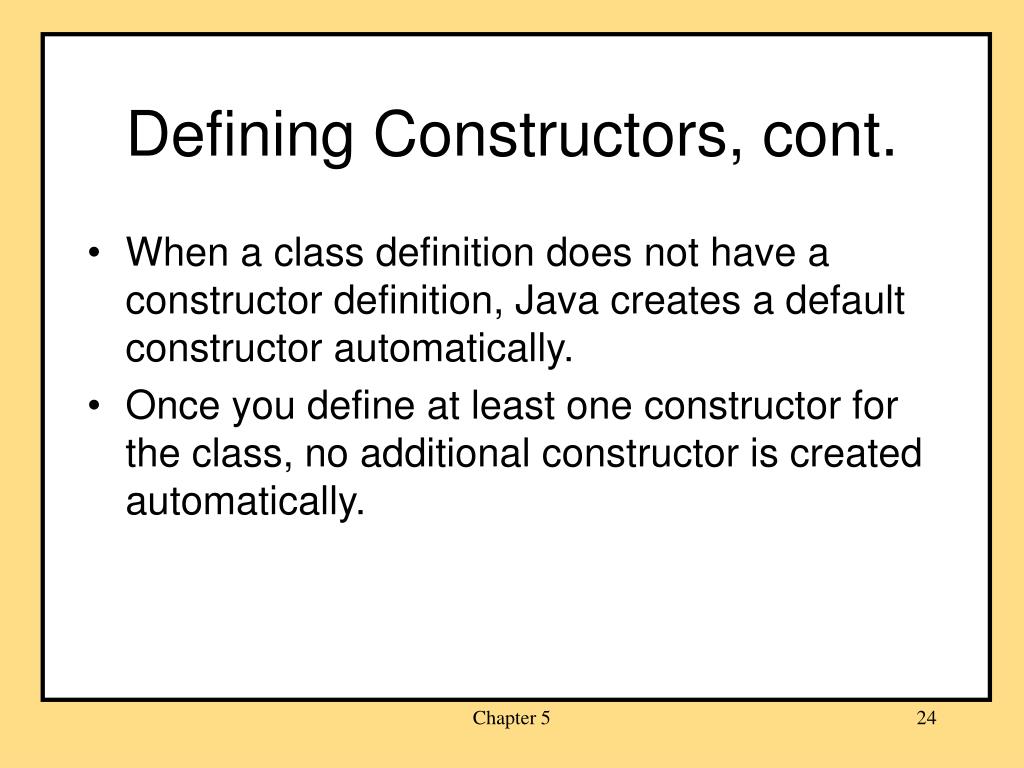 Defining Constructors, cont.

• When a class definition does not have a constructor definition, Java creates a default constructor automatically.
• Once you define at least one constructor for the class, no additional constructor is created automatically.

Chapter 5

24